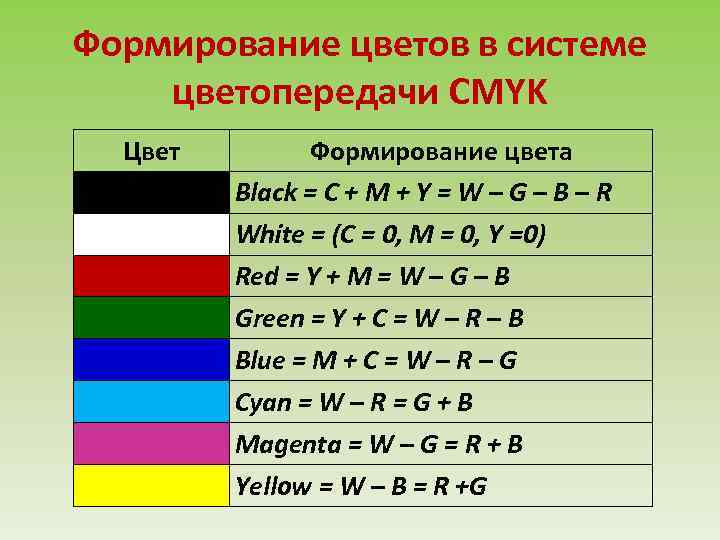 Формирование цветов в системе цветопередачи CMYK

| Цвет | Формирование цвета |
|---|---|
| | Black = C + M + Y = W – G – B – R |
| | White = (C = 0, M = 0, Y =0) |
| | Red = Y + M = W – G – B |
| | Green = Y + C = W – R – B |
| | Blue = M + C = W – R – G |
| | Cyan = W – R = G + B |
| | Magenta = W – G = R + B |
| | Yellow = W – B = R +G |